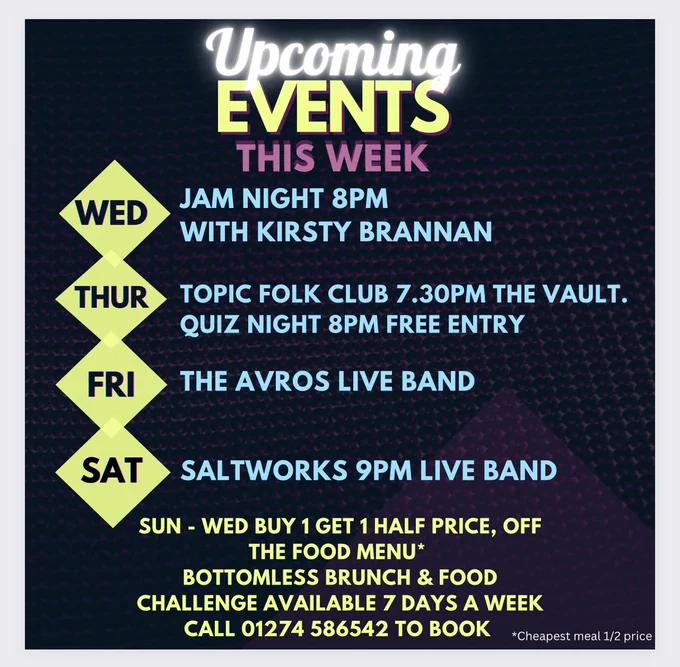 Upcoming
EVENTS
THIS WEEK

WED JAM NIGHT 8PM
WITH KIRSTY BRANNAN

THUR TOPIC FOLK CLUB 7.30PM THE VAULT.
QUIZ NIGHT 8PM FREE ENTRY

FRI THE AVROS LIVE BAND

SAT SALTWORKS 9PM LIVE BAND

SUN - WED BUY 1 GET 1 HALF PRICE, OFF THE FOOD MENU*
BOTTOMLESS BRUNCH & FOOD CHALLENGE AVAILABLE 7 DAYS A WEEK
CALL 01274 586542 TO BOOK

*Cheapest meal 1/2 price